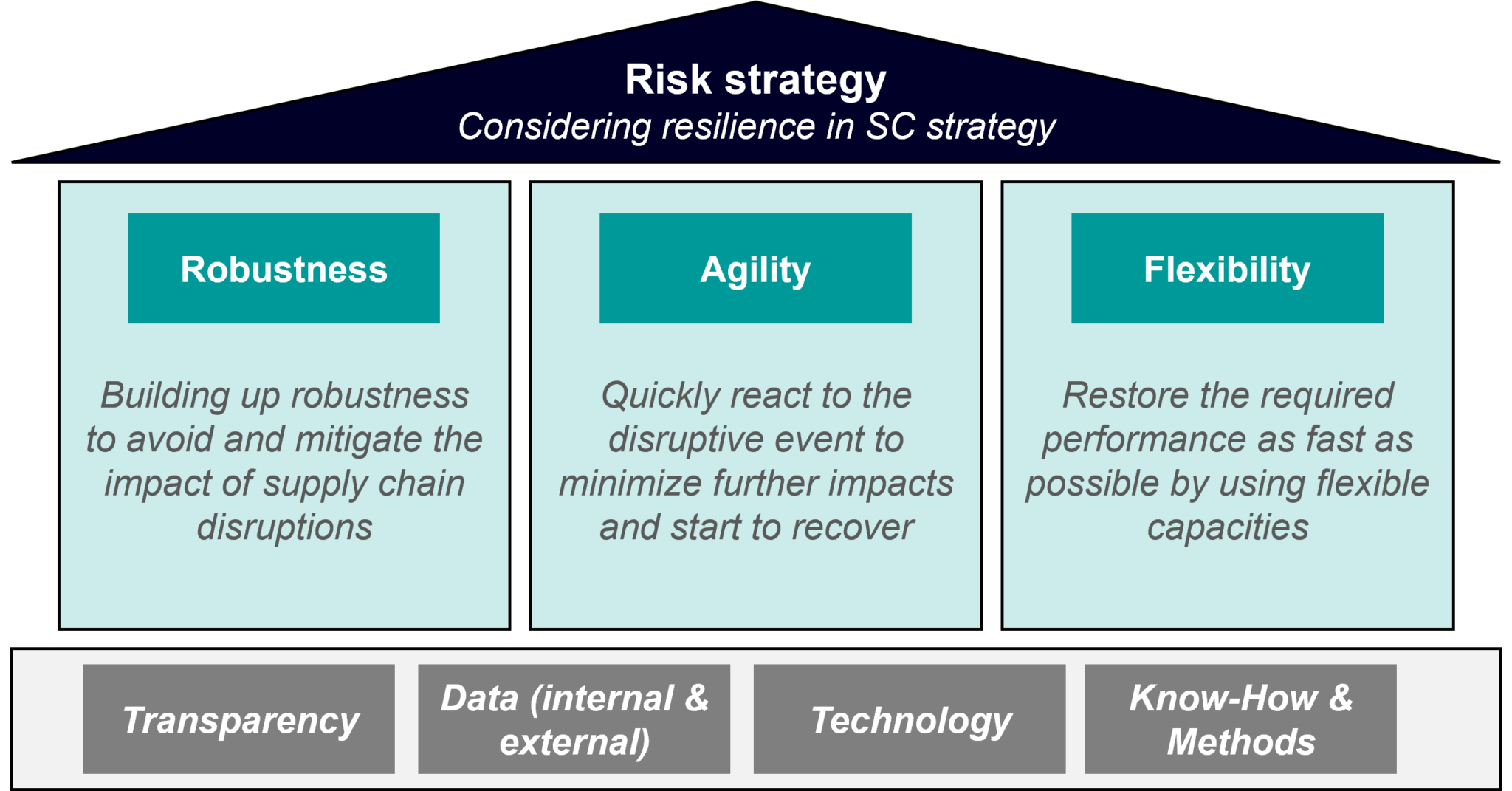 Risk strategy
Considering resilience in SC strategy

Robustness

Building up robustness to avoid and mitigate the impact of supply chain disruptions

Agility

Quickly react to the disruptive event to minimize further impacts and start to recover

Flexibility

Restore the required performance as fast as possible by using flexible capacities

Transparency

Data (internal & external)

Technology

Know-How & Methods